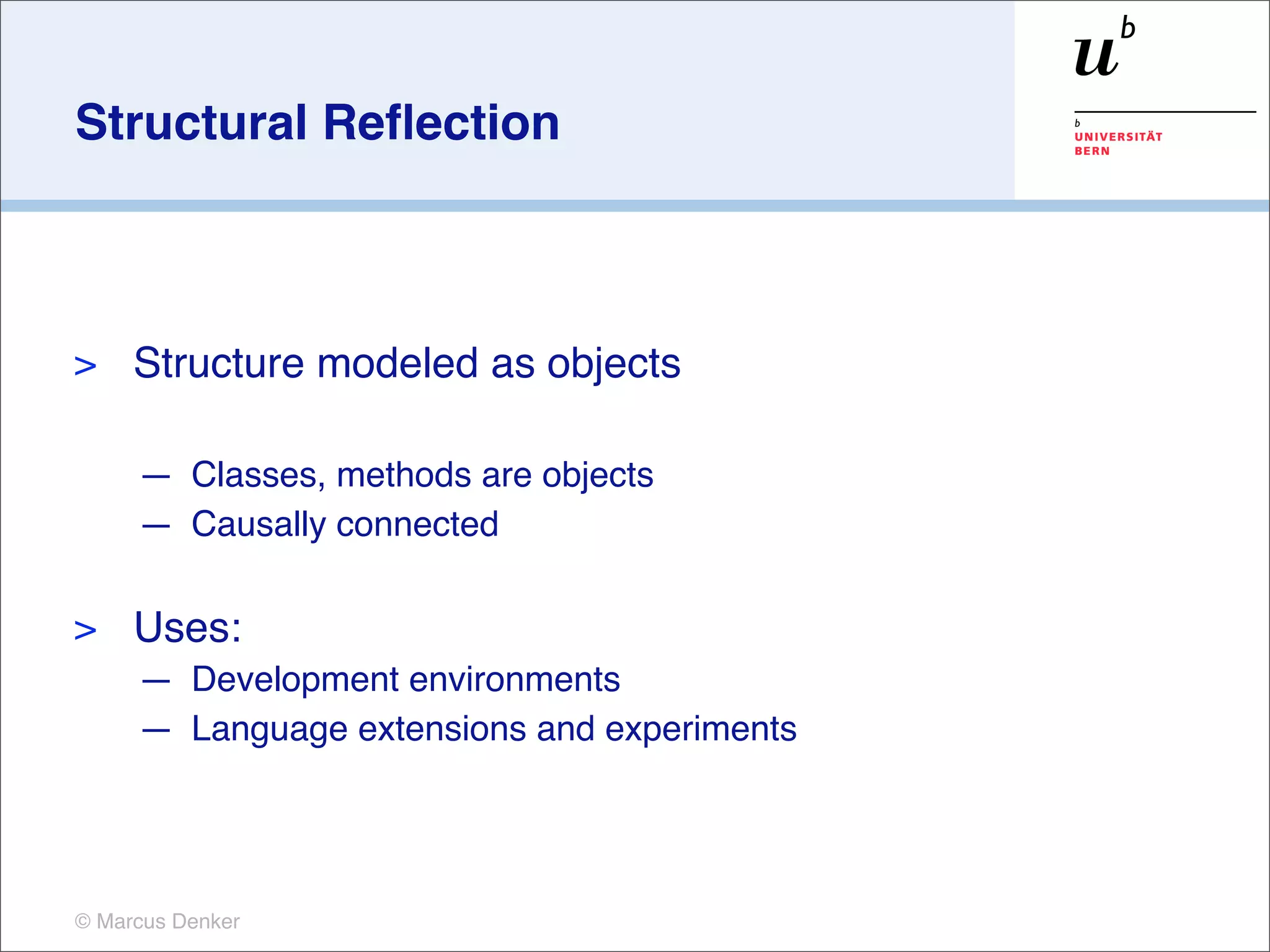 Structural Reflection

$u^b$

b
UNIVERSITÄT
BERN

> Structure modeled as objects

— Classes, methods are objects
— Causally connected

> Uses:
— Development environments
— Language extensions and experiments

© Marcus Denker